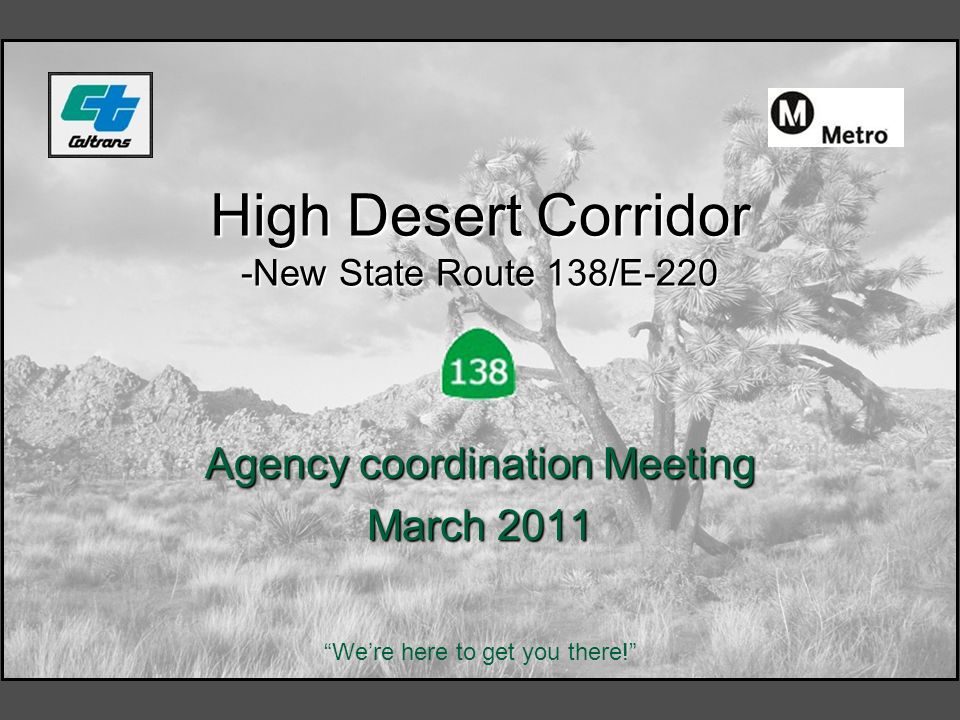 Caltrans

M Metro

High Desert Corridor
-New State Route 138/E-220

138

Agency coordination Meeting
March 2011

“We’re here to get you there!”